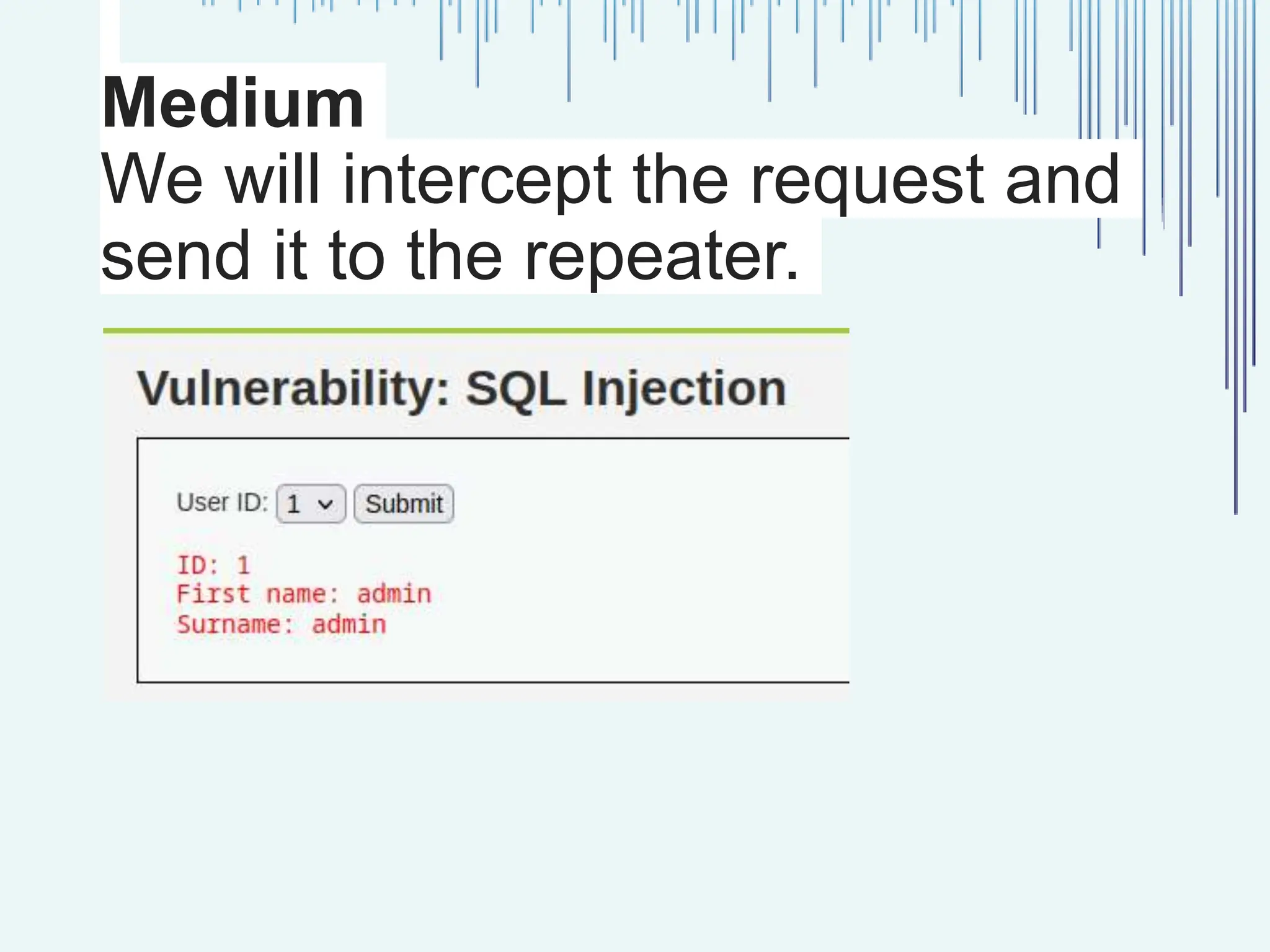 Medium
We will intercept the request and send it to the repeater.

Vulnerability: SQL Injection

User ID: 1 Submit

ID: 1
First name: admin
Surname: admin